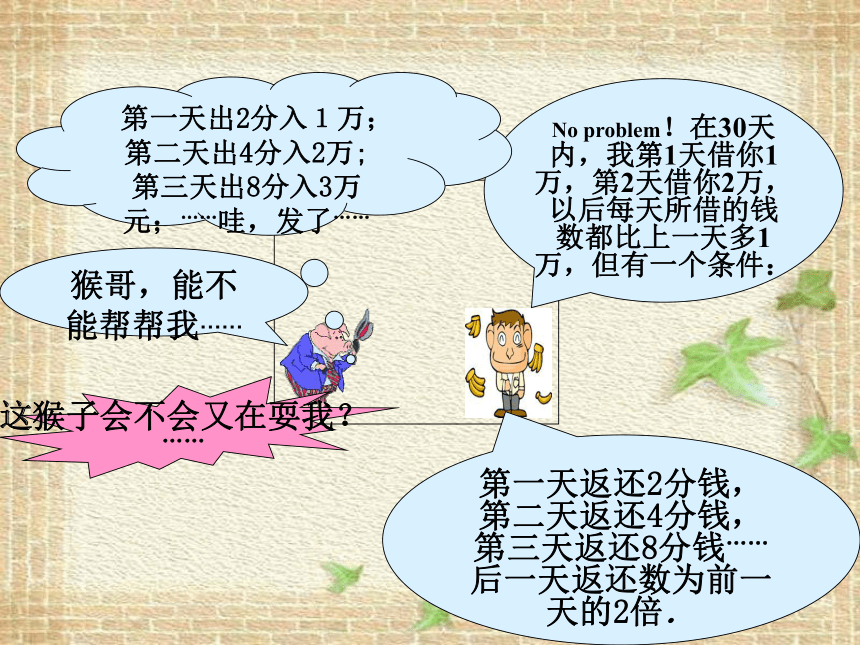 第一天出2分入１万；第二天出4分入2万；第三天出8分入3万元；……哇，发了……

No problem！在30天内，我第1天借你1万，第2天借你2万，以后每天所借的钱数都比上一天多1万，但有一个条件：

猴哥，能不能帮帮我……

这猴子会不会又在耍我？……

第一天返还2分钱，第二天返还4分钱，第三天返还8分钱……后一天返还数为前一天的2倍.